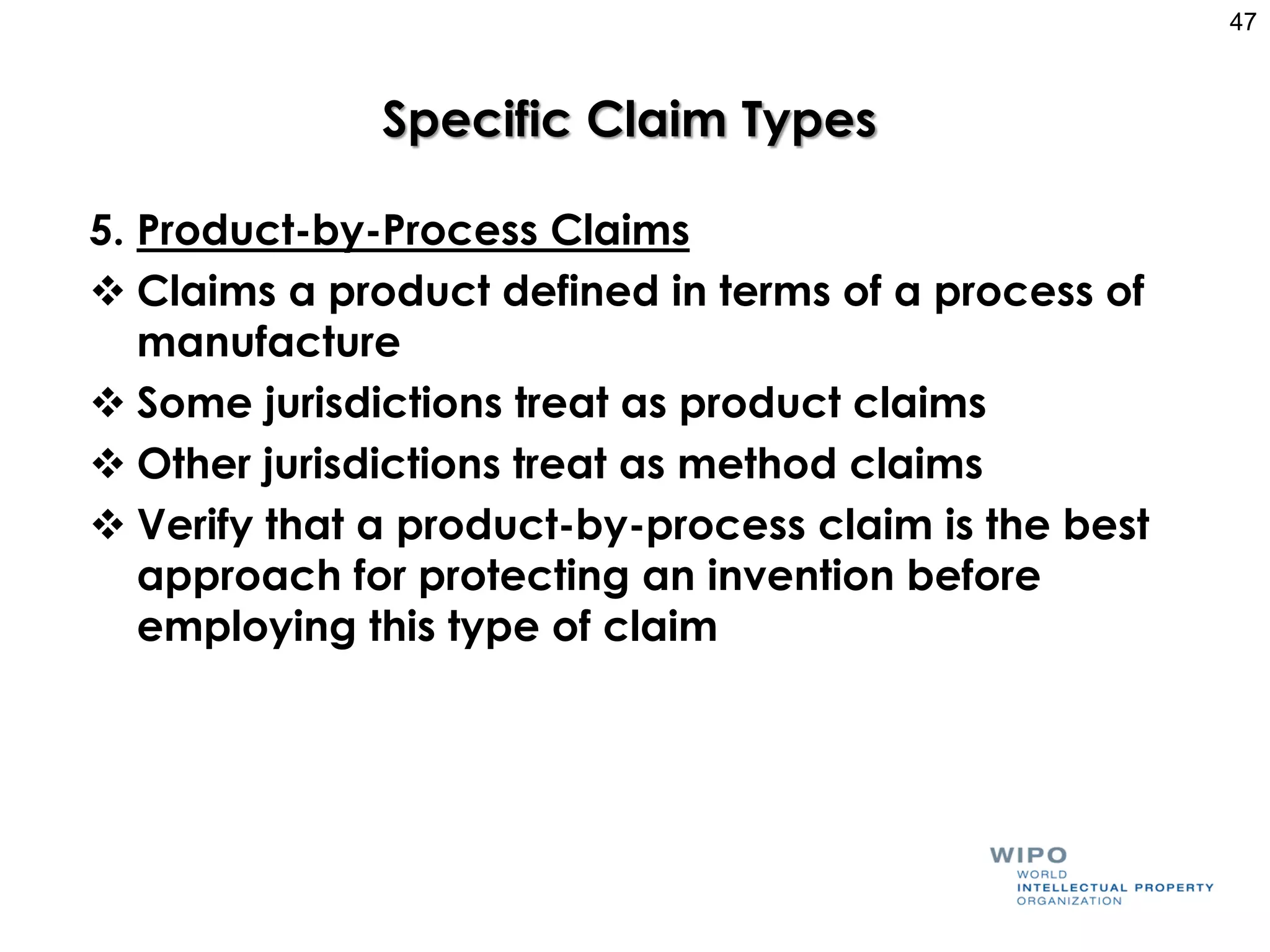 47

Specific Claim Types

5. Product-by-Process Claims
❖ Claims a product defined in terms of a process of manufacture
❖ Some jurisdictions treat as product claims
❖ Other jurisdictions treat as method claims
❖ Verify that a product-by-process claim is the best approach for protecting an invention before employing this type of claim

WIPO
WORLD
INTELLECTUAL PROPERTY
ORGANIZATION